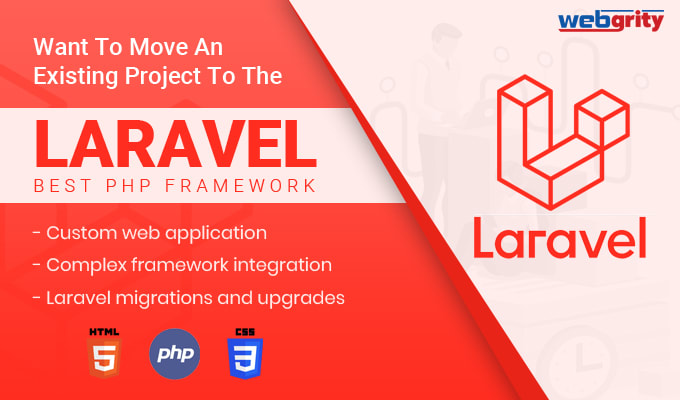 webgrity

Want To Move An Existing Project To The

LARAVEL
BEST PHP FRAMEWORK

- Custom web application
- Complex framework integration
- Laravel migrations and upgrades

HTML
5
php
CSS
3

Laravel